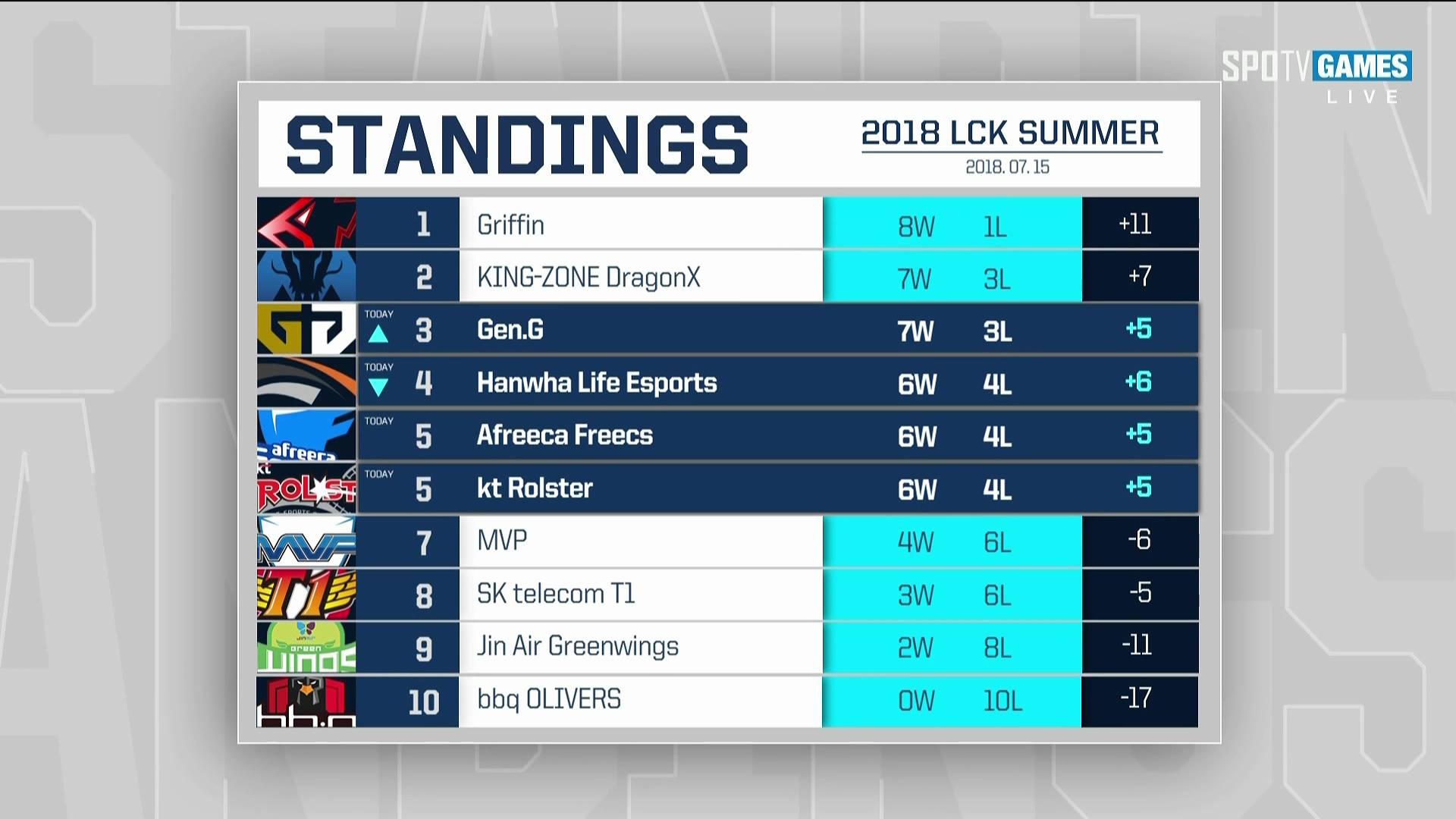 SPOTV GAMES
LIVE

STANDINGS

2018 LCK SUMMER
2018. 07. 15

| | | | | |
|---|---|---|---|---|
| 1 | Griffin | 8W | 1L | +11 |
| 2 | KING-ZONE DragonX | 7W | 3L | +7 |
| TODAY 3 | Gen.G | 7W | 3L | +5 |
| TODAY 4 | Hanwha Life Esports | 6W | 4L | +6 |
| TODAY 5 | Afreeca Freecs | 6W | 4L | +5 |
| TODAY 5 | kt Rolster | 6W | 4L | +5 |
| 7 | MVP | 4W | 6L | -6 |
| 8 | SK telecom T1 | 3W | 6L | -5 |
| 9 | Jin Air Greenwings | 2W | 8L | -11 |
| 10 | bbq OLIVERS | 0W | 10L | -17 |